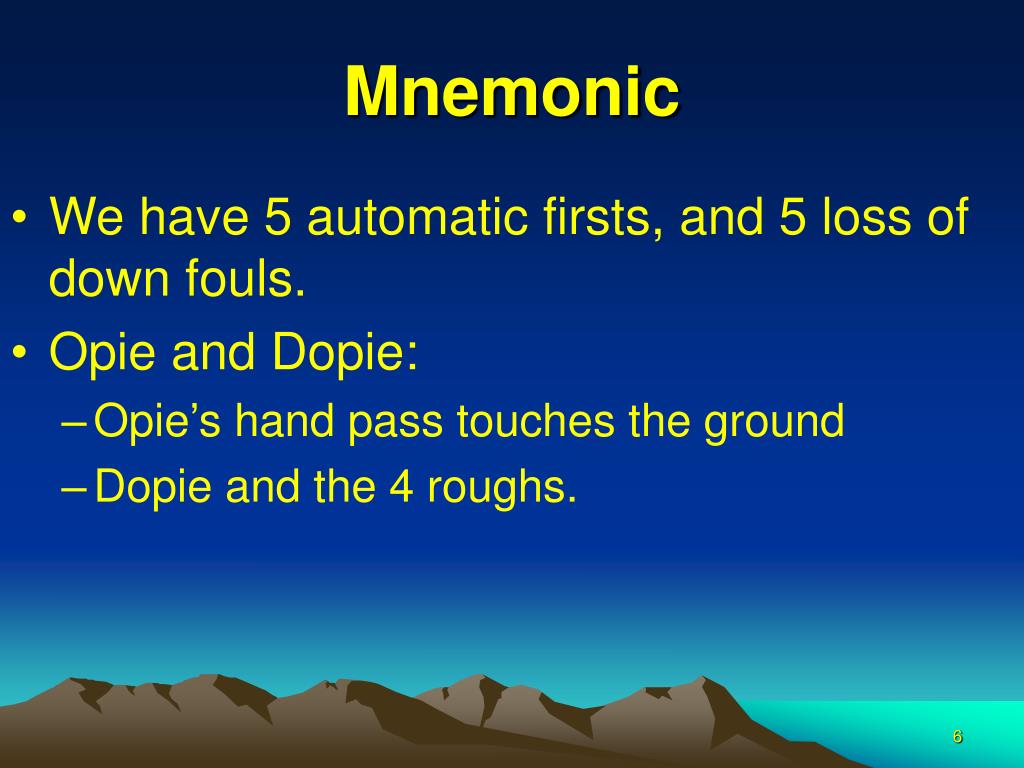 Mnemonic

• We have 5 automatic firsts, and 5 loss of down fouls.

• Opie and Dopie:

– Opie's hand pass touches the ground

– Dopie and the 4 roughs.

6